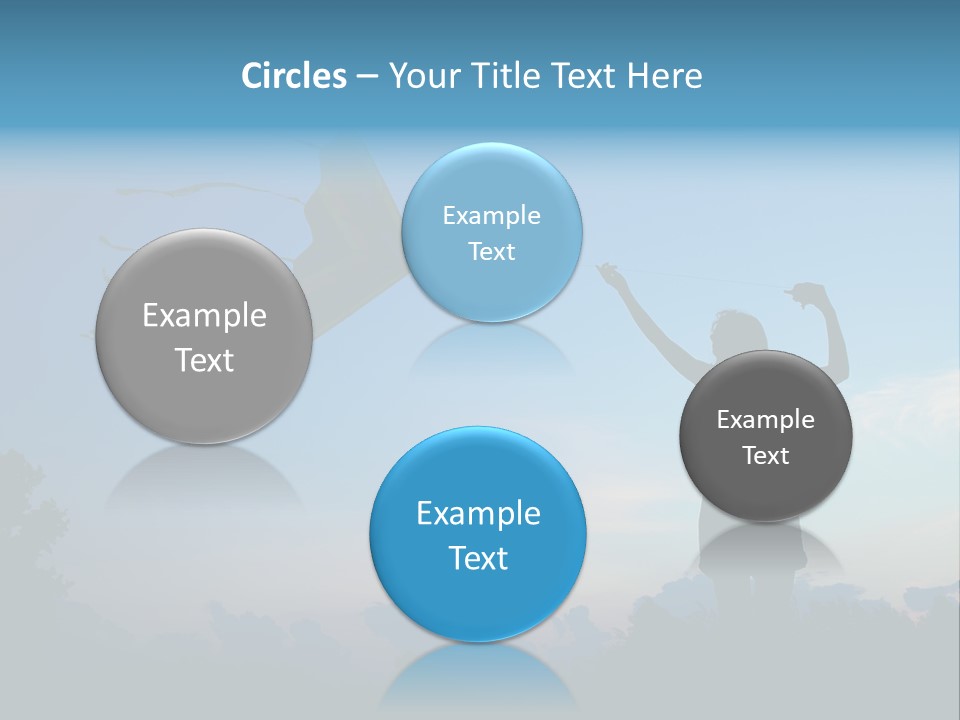 Circles – Your Title Text Here

Example Text

Example Text

Example Text

Example Text